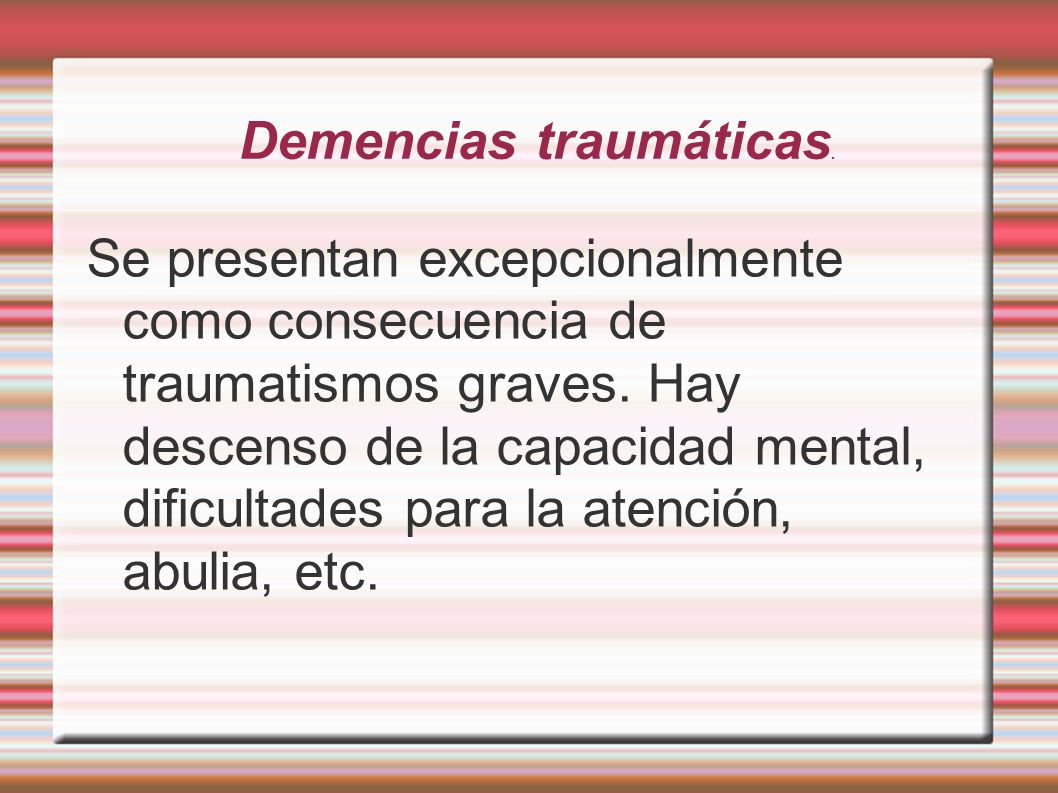 Demencias traumáticas.

Se presentan excepcionalmente como consecuencia de traumatismos graves. Hay descenso de la capacidad mental, dificultades para la atención, abulia, etc.